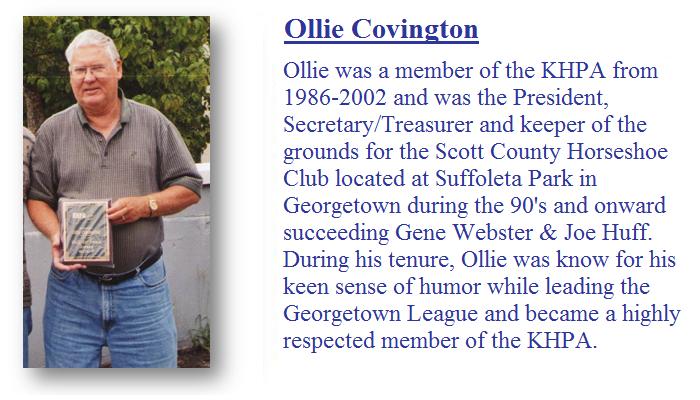 Ollie Covington

Ollie was a member of the KHPA from 1986-2002 and was the President, Secretary/Treasurer and keeper of the grounds for the Scott County Horseshoe Club located at Suffoleta Park in Georgetown during the 90's and onward succeeding Gene Webster & Joe Huff. During his tenure, Ollie was know for his keen sense of humor while leading the Georgetown League and became a highly respected member of the KHPA.